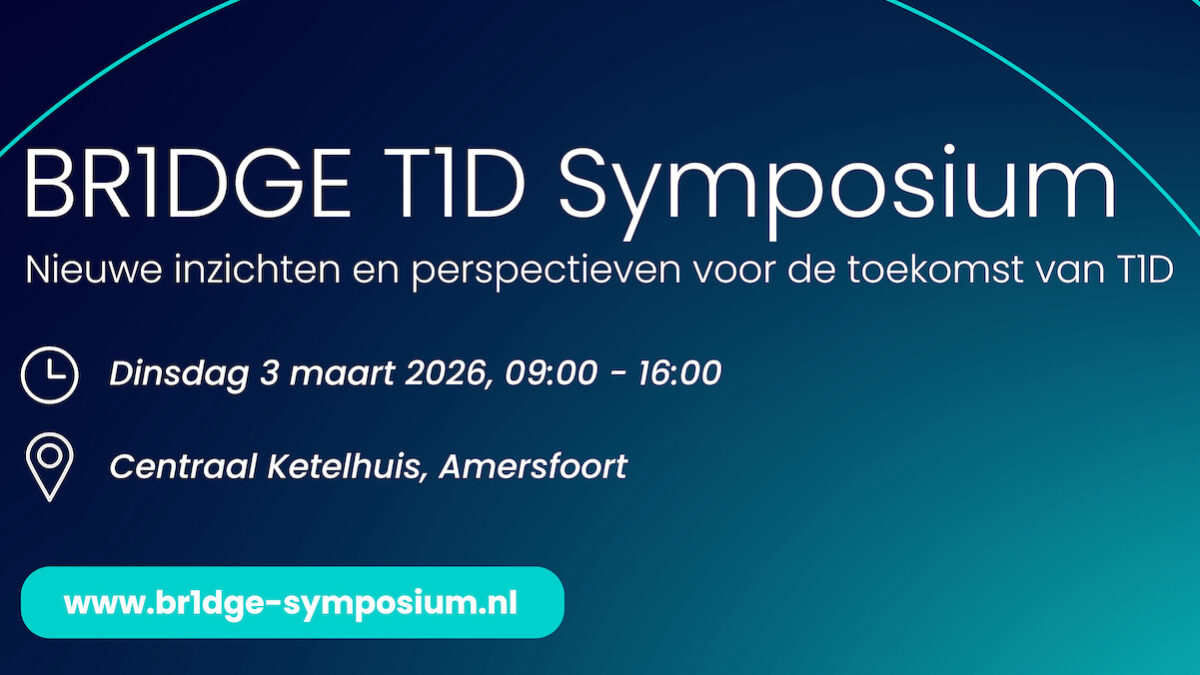 BR1DGE T1D Symposium

Nieuwe inzichten en perspectieven voor de toekomst van T1D

Dinsdag 3 maart 2026, 09:00 - 16:00

Centraal Ketelhuis, Amersfoort

www.br1dge-symposium.nl